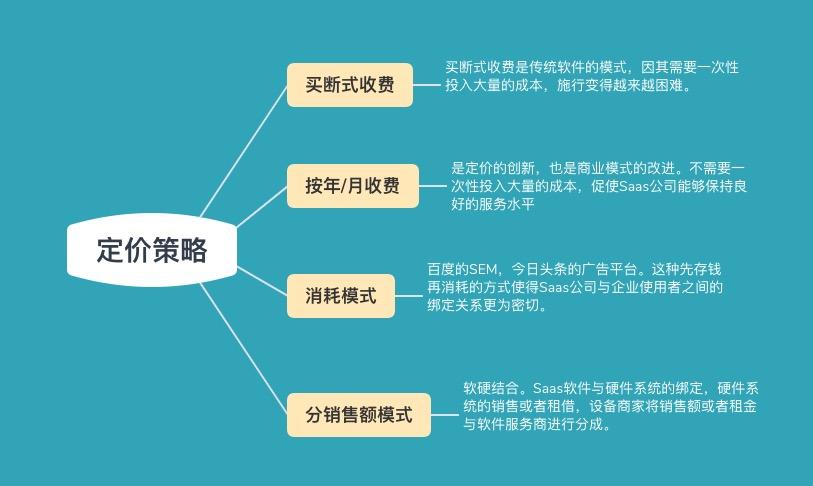 定价策略

买断式收费

买断式收费是传统软件的模式，因其需要一次性投入大量的成本，施行变得越来越困难。

按年/月收费

是定价的创新，也是商业模式的改进。不需要一次性投入大量的成本，促使Saas公司能够保持良好的服务水平

消耗模式

百度的SEM，今日头条的广告平台。这种先存钱再消耗的方式使得Saas公司与企业使用者之间的绑定关系更为密切。

分销售额模式

软硬结合。Saas软件与硬件系统的绑定，硬件系统的销售或者租借，设备商家将销售额或者租金与软件服务商进行分成。